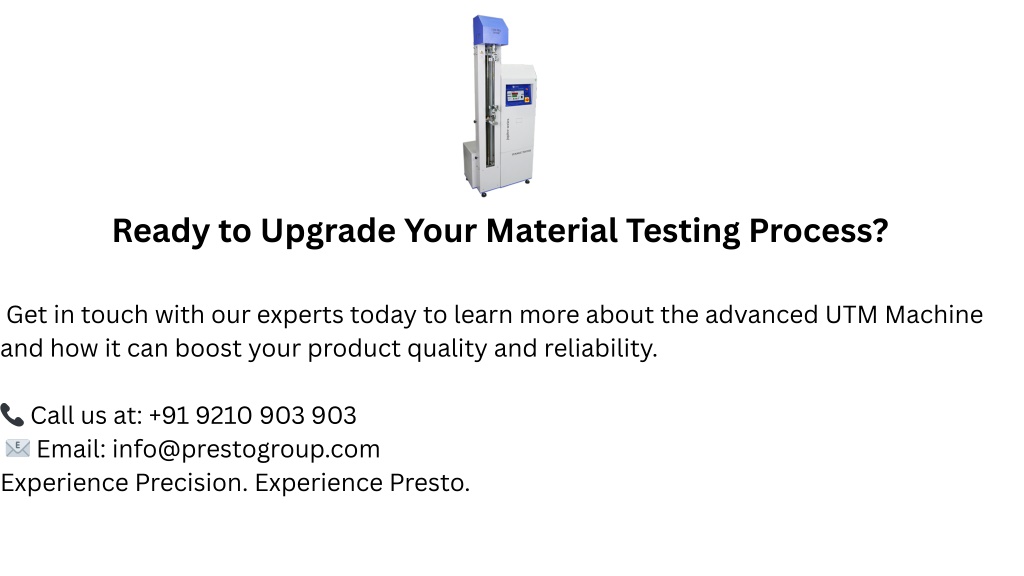 Ready to Upgrade Your Material Testing Process?

Get in touch with our experts today to learn more about the advanced UTM Machine and how it can boost your product quality and reliability.

📞 Call us at: +91 9210 903 903
📧 Email: info@prestogroup.com
Experience Precision. Experience Presto.